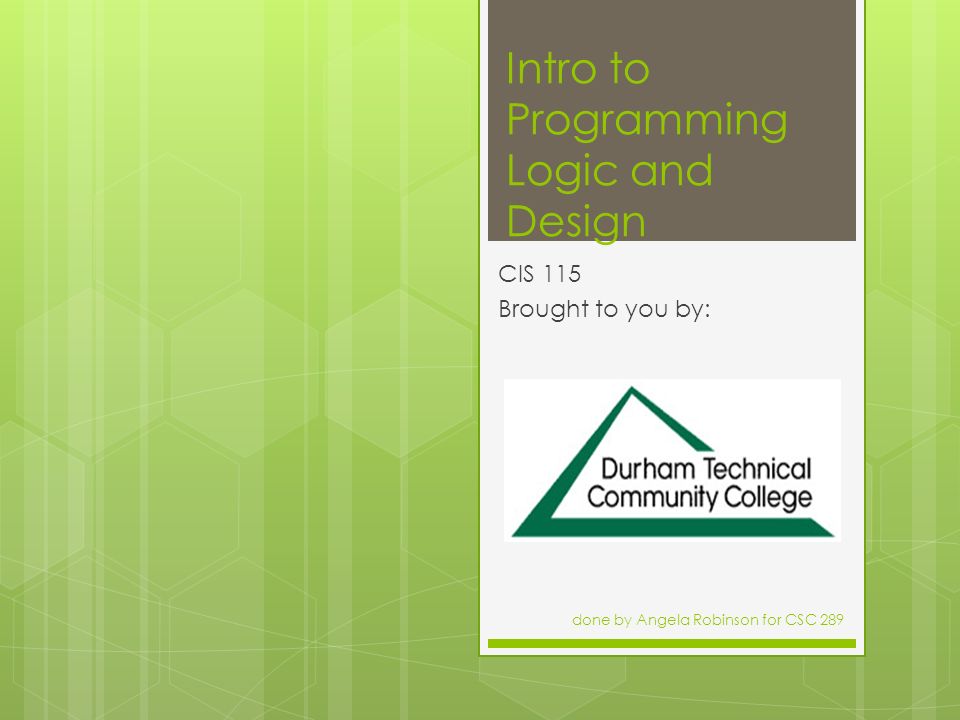 Intro to Programming Logic and Design

CIS 115
Brought to you by:

Durham Technical Community College

done by Angela Robinson for CSC 289